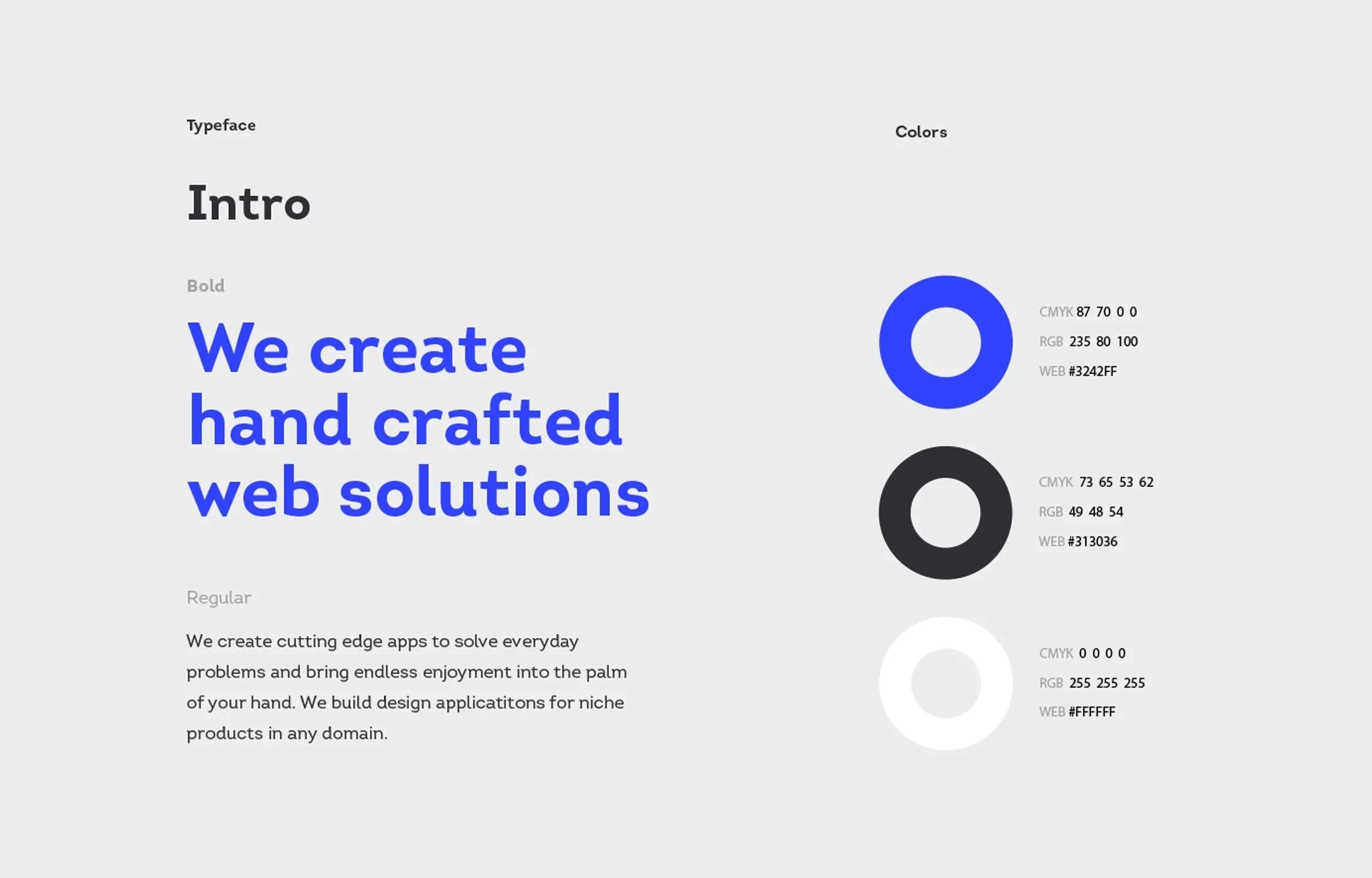 Typeface

Intro

Bold

We create hand crafted web solutions

Regular

We create cutting edge apps to solve everyday problems and bring endless enjoyment into the palm of your hand. We build design applicatitons for niche products in any domain.

Colors

CMYK 87 70 0 0
RGB 235 80 100
WEB #3242FF

CMYK 73 65 53 62
RGB 49 48 54
WEB #313036

CMYK 0 0 0 0
RGB 255 255 255
WEB #FFFFFF